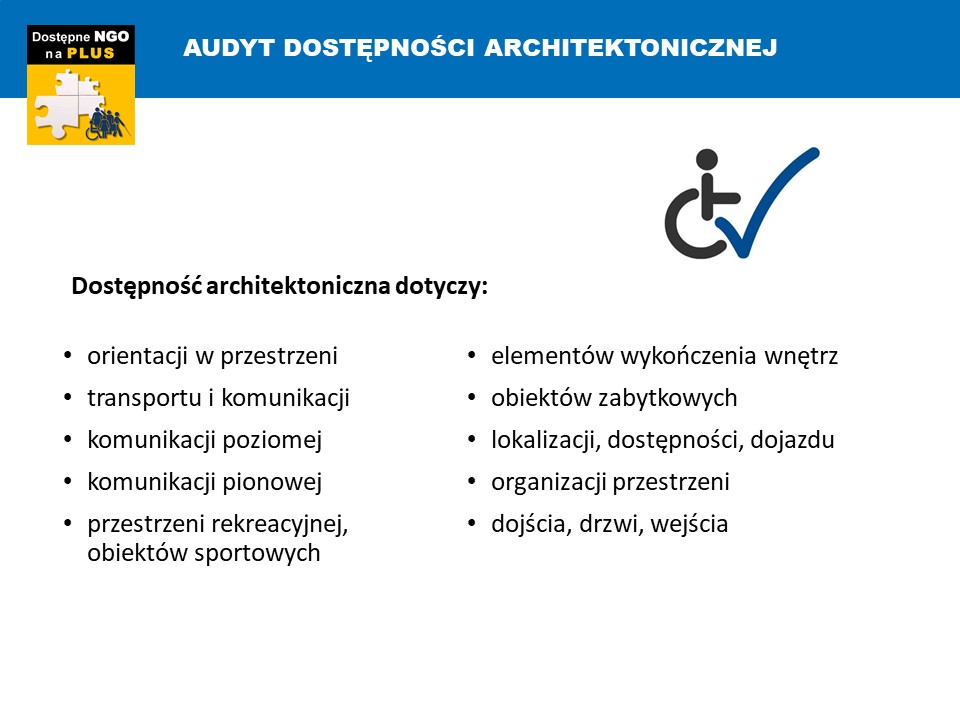 Dostępne NGO na PLUS

AUDYT DOSTĘPNOŚCI ARCHITEKTONICZNEJ

Dostępność architektoniczna dotyczy:

• orientacji w przestrzeni
• transportu i komunikacji
• komunikacji poziomej
• komunikacji pionowej
• przestrzeni rekreacyjnej, obiektów sportowych

• elementów wykończenia wnętrz
• obiektów zabytkowych
• lokalizacji, dostępności, dojazdu
• organizacji przestrzeni
• dojścia, drzwi, wejścia